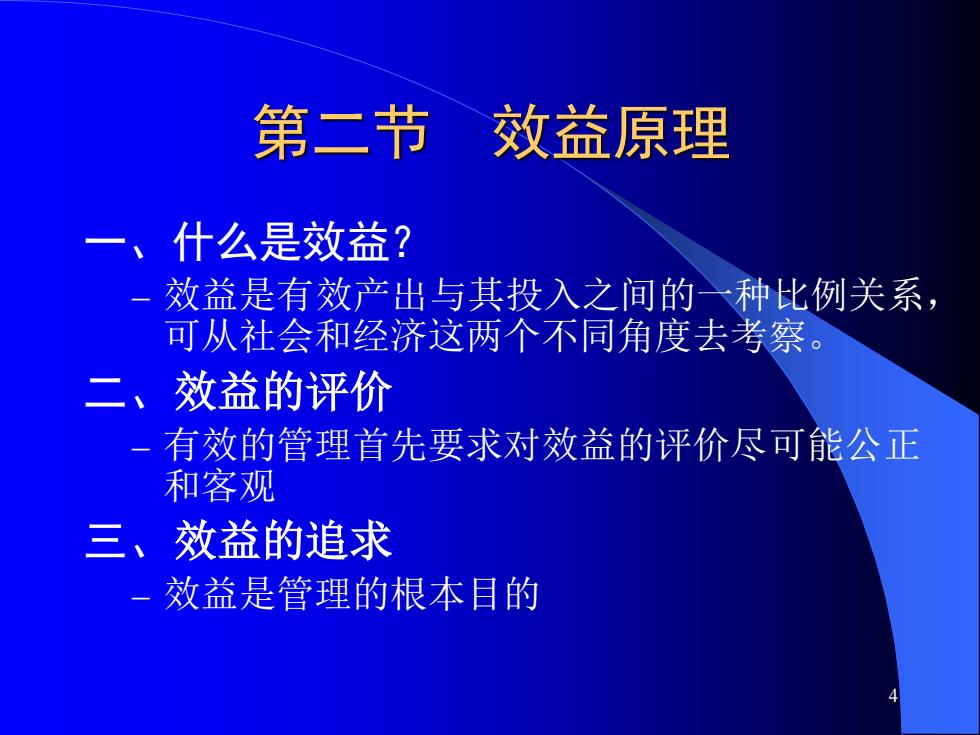 第二节　效益原理

一、什么是效益?

– 效益是有效产出与其投入之间的一种比例关系，可从社会和经济这两个不同角度去考察。

二、效益的评价

– 有效的管理首先要求对效益的评价尽可能公正和客观

三、效益的追求

– 效益是管理的根本目的

4